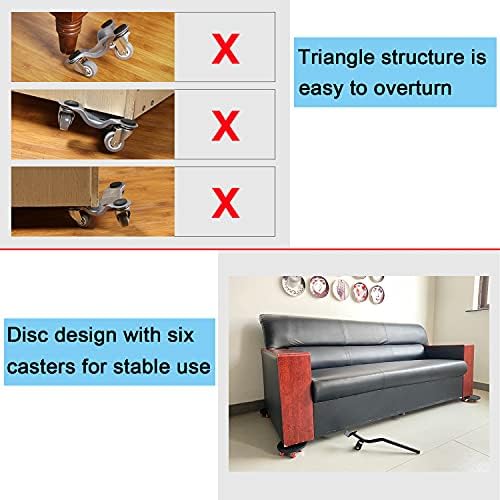 X

X

X

Triangle structure is easy to overturn

Disc design with six casters for stable use